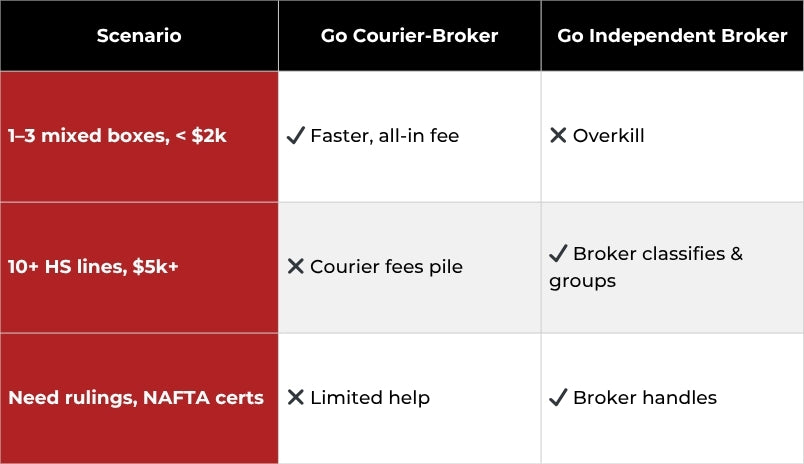 | Scenario | Go Courier-Broker | Go Independent Broker |
|---|---|---|
| 1–3 mixed boxes, < \$2k | ✓ Faster, all-in fee | ✕ Overkill |
| 10+ HS lines, \$5k+ | ✕ Courier fees pile | ✓ Broker classifies & groups |
| Need rulings, NAFTA certs | ✕ Limited help | ✓ Broker handles |